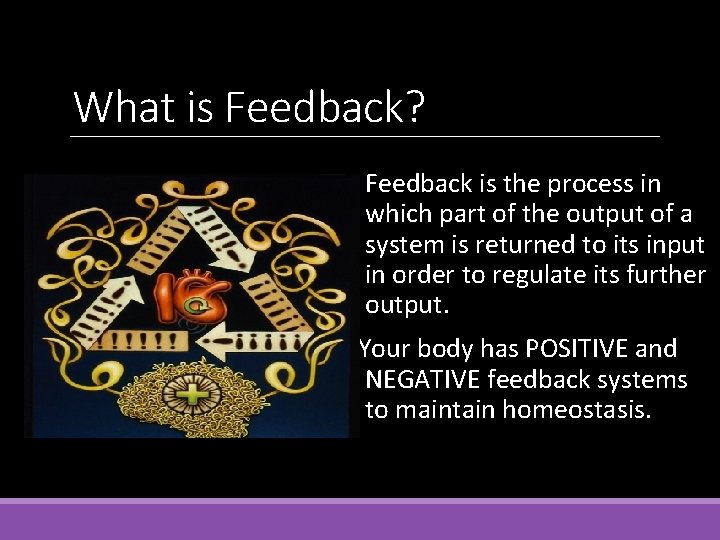 What is Feedback?

Feedback is the process in which part of the output of a system is returned to its input in order to regulate its further output.

Your body has POSITIVE and NEGATIVE feedback systems to maintain homeostasis.